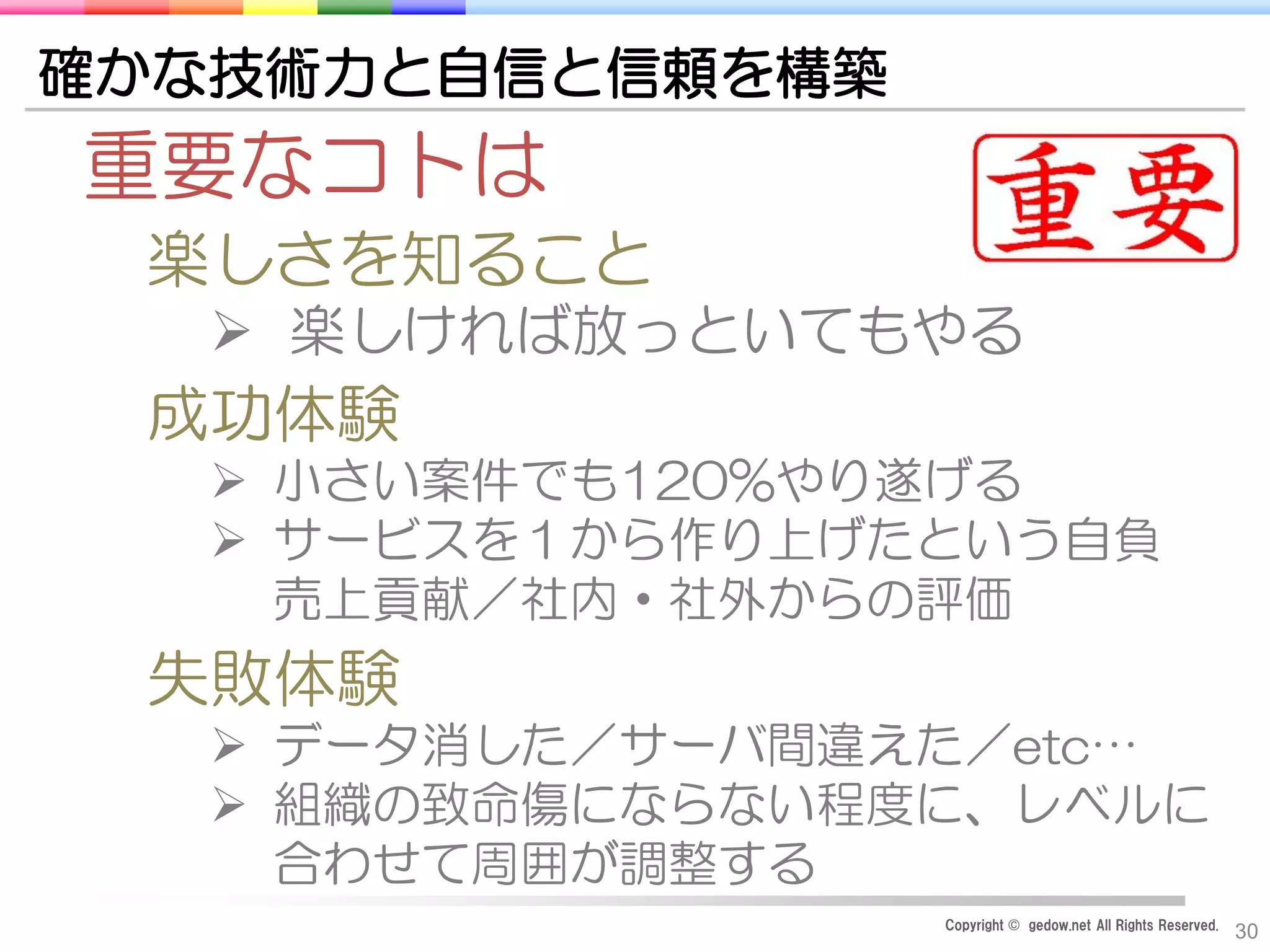 確かな技術力と自信と信頼を構築

重要なコトは

重要

楽しさを知ること

➢ 楽しければ放っといてもやる

成功体験

➢ 小さい案件でも120%やり遂げる

➢ サービスを１から作り上げたという自負
売上貢献／社内・社外からの評価

失敗体験

➢ データ消した／サーバ間違えた／etc…

➢ 組織の致命傷にならない程度に、レベルに合わせて周囲が調整する

Copyright © gedow.net All Rights Reserved. 30